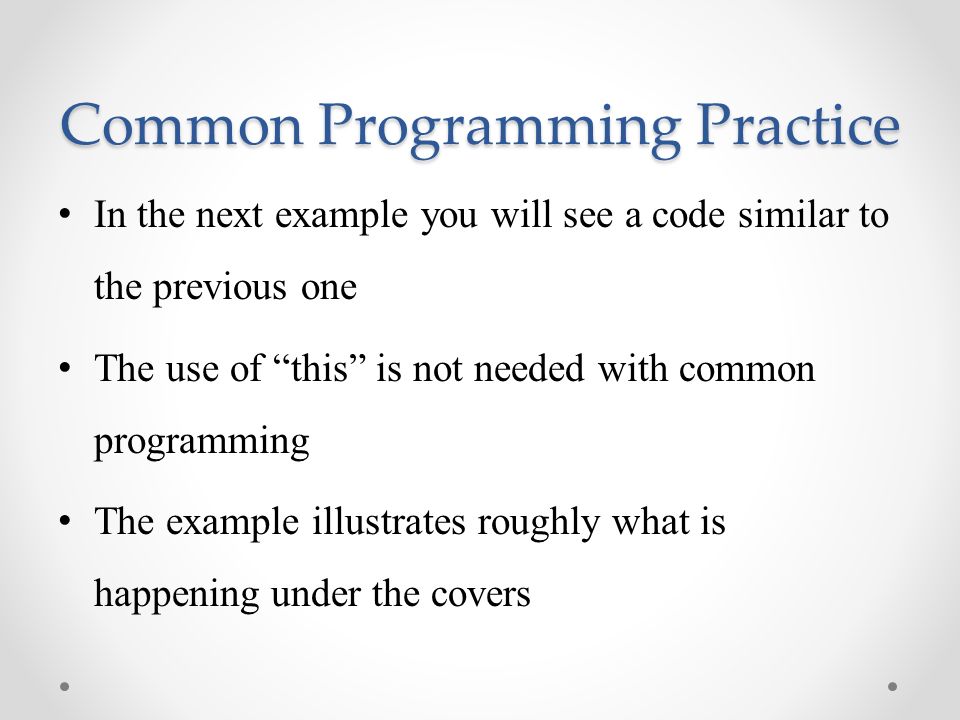 Common Programming Practice

• In the next example you will see a code similar to the previous one

• The use of “this” is not needed with common programming

• The example illustrates roughly what is happening under the covers